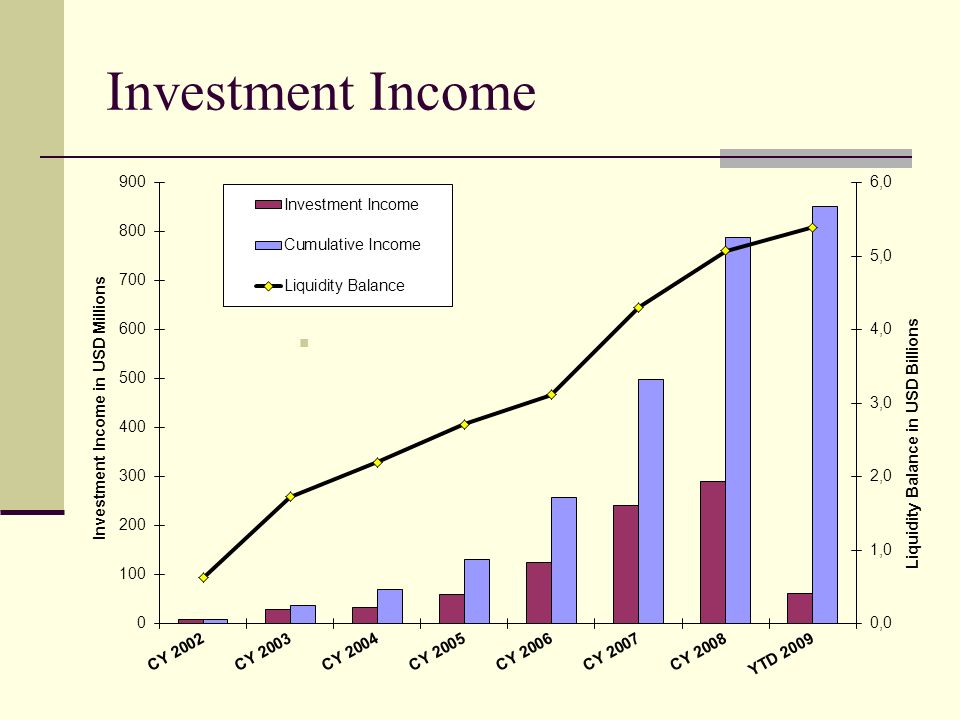 Investment Income

Investment Income
Cumulative Income
Liquidity Balance

Investment Income in USD Millions

900
800
700
600
500
400
300
200
100
0

Liquidity Balance in USD Billions

6,0
5,0
4,0
3,0
2,0
1,0
0,0

CY 2002
CY 2003
CY 2004
CY 2005
CY 2006
CY 2007
CY 2008
YTD 2009